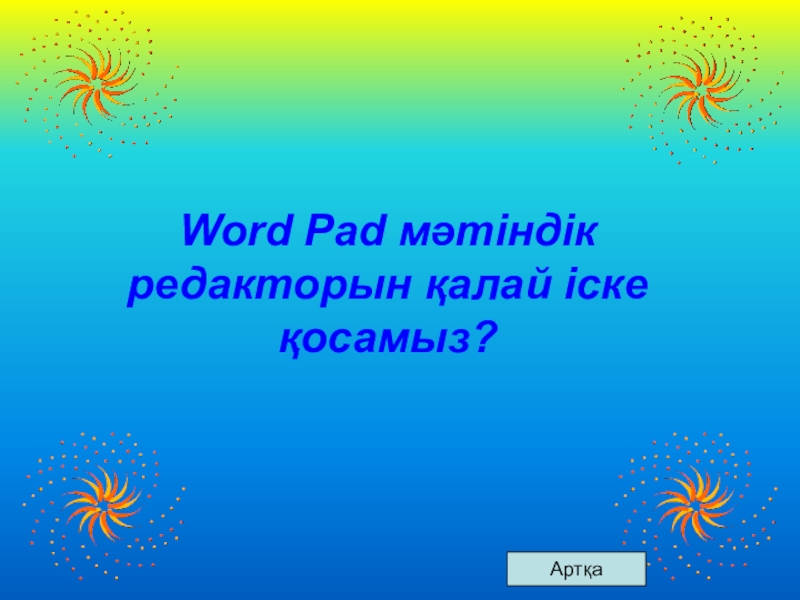 Word Pad мәтіндік редакторын қалай іске қосамыз?

Артқа